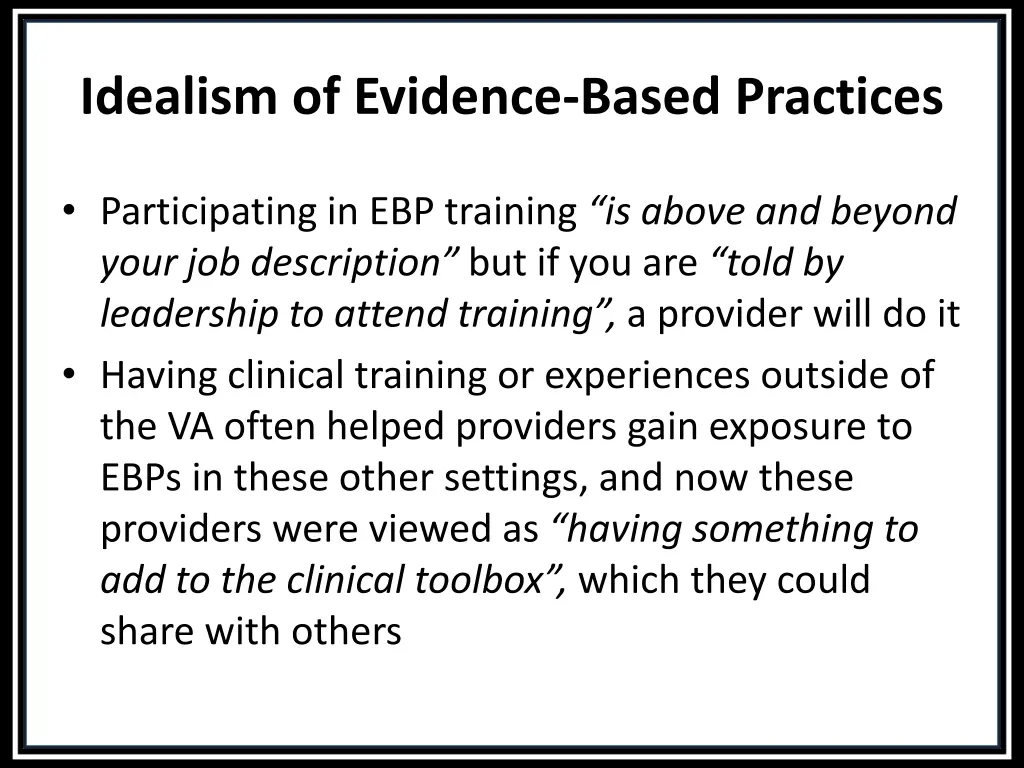 Idealism of Evidence-Based Practices

• Participating in EBP training “is above and beyond your job description” but if you are “told by leadership to attend training”, a provider will do it
• Having clinical training or experiences outside of the VA often helped providers gain exposure to EBPs in these other settings, and now these providers were viewed as “having something to add to the clinical toolbox”, which they could share with others